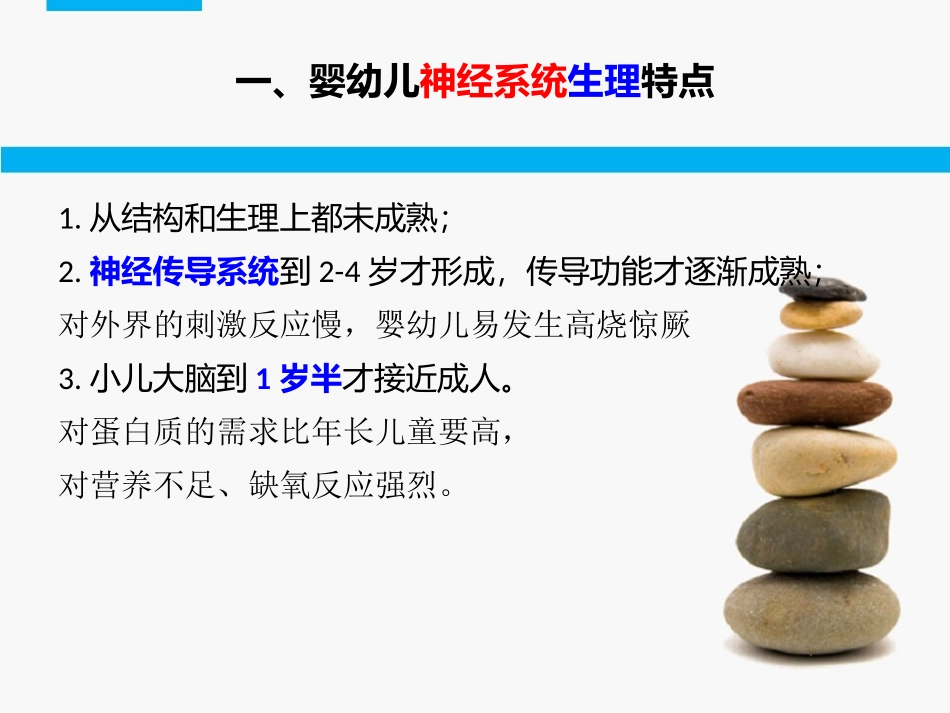 一、婴幼儿神经系统生理特点

1. 从结构和生理上都未成熟；

2. 神经传导系统到 2-4 岁才形成，传导功能才逐渐成熟；

对外界的刺激反应慢，婴幼儿易发生高烧惊厥

3. 小儿大脑到 1 岁半才接近成人。

对蛋白质的需求比年长儿童要高，

对营养不足、缺氧反应强烈。